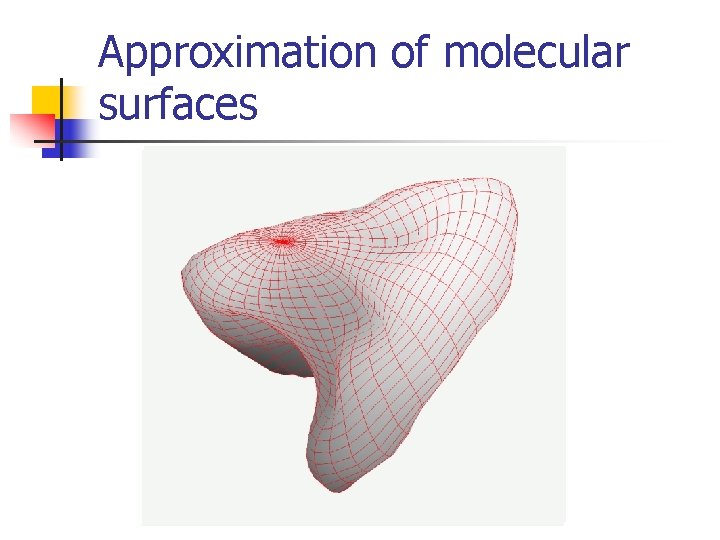 Approximation of molecular surfaces